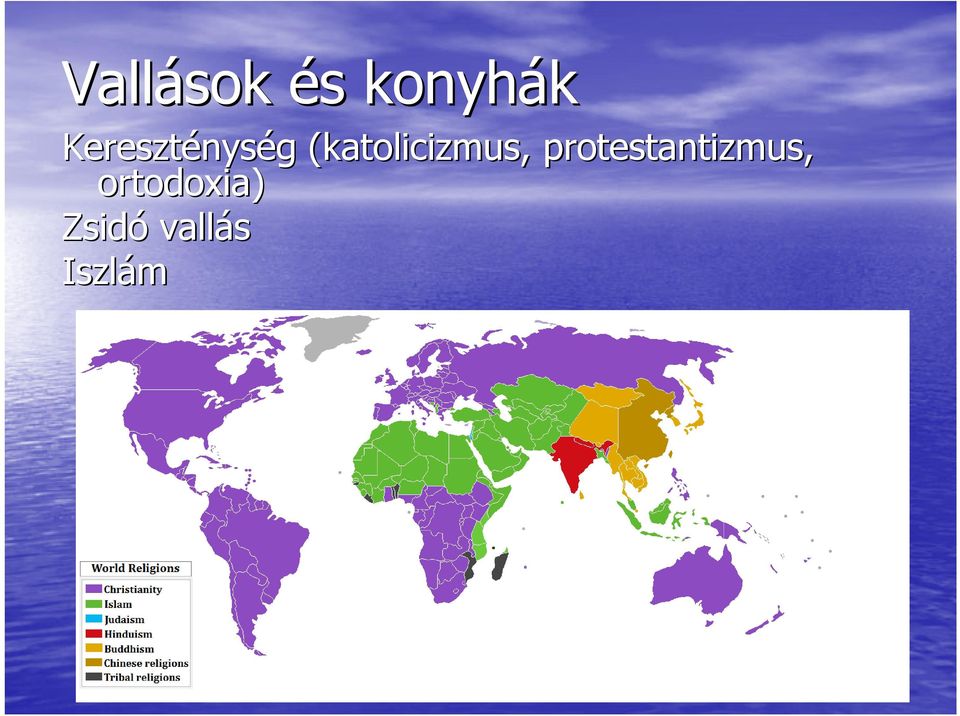 Vallások és konyhák

Kereszténység (katolicizmus, protestantizmus, ortodoxia)

Zsidó vallás

Iszlám

World Religions

Christianity

Islam

Judaism

Hinduism

Buddhism

Chinese religions

Tribal religions